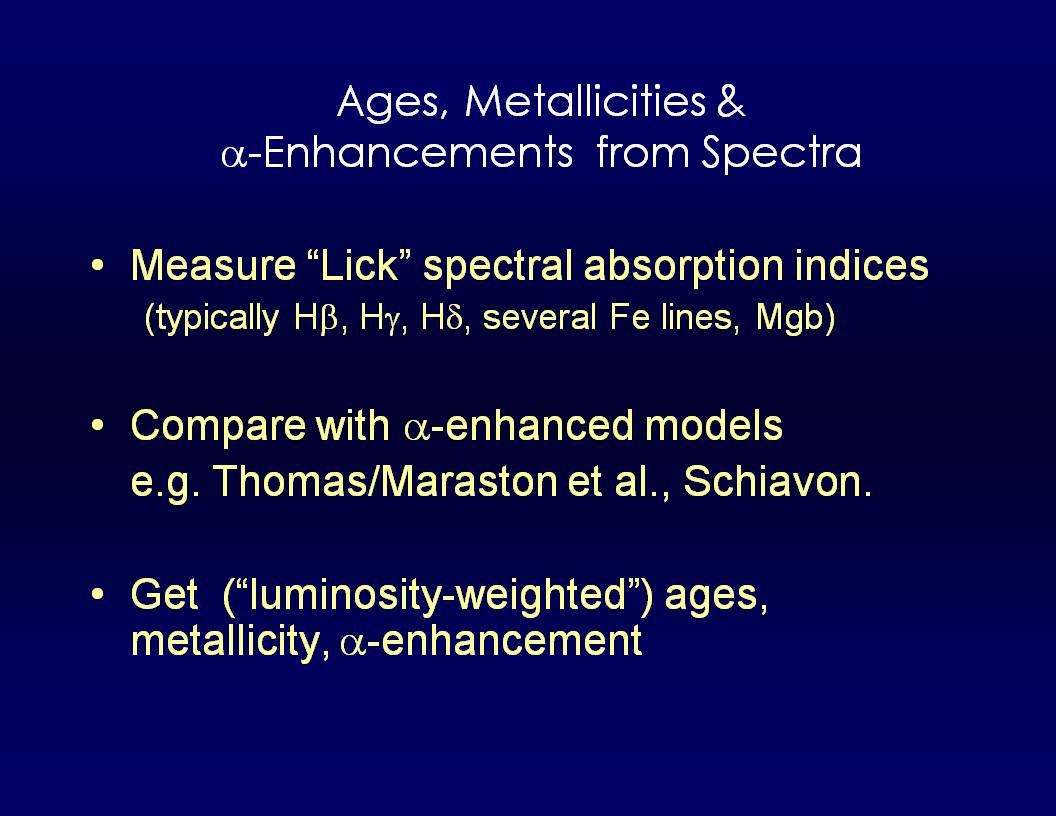 Ages, Metallicities &
$\alpha$-Enhancements from Spectra

• Measure “Lick” spectral absorption indices
(typically H$\beta$, H$\gamma$, H$\delta$, several Fe lines, Mgb)

• Compare with $\alpha$-enhanced models
e.g. Thomas/Maraston et al., Schiavon.

• Get (“luminosity-weighted”) ages, metallicity, $\alpha$-enhancement